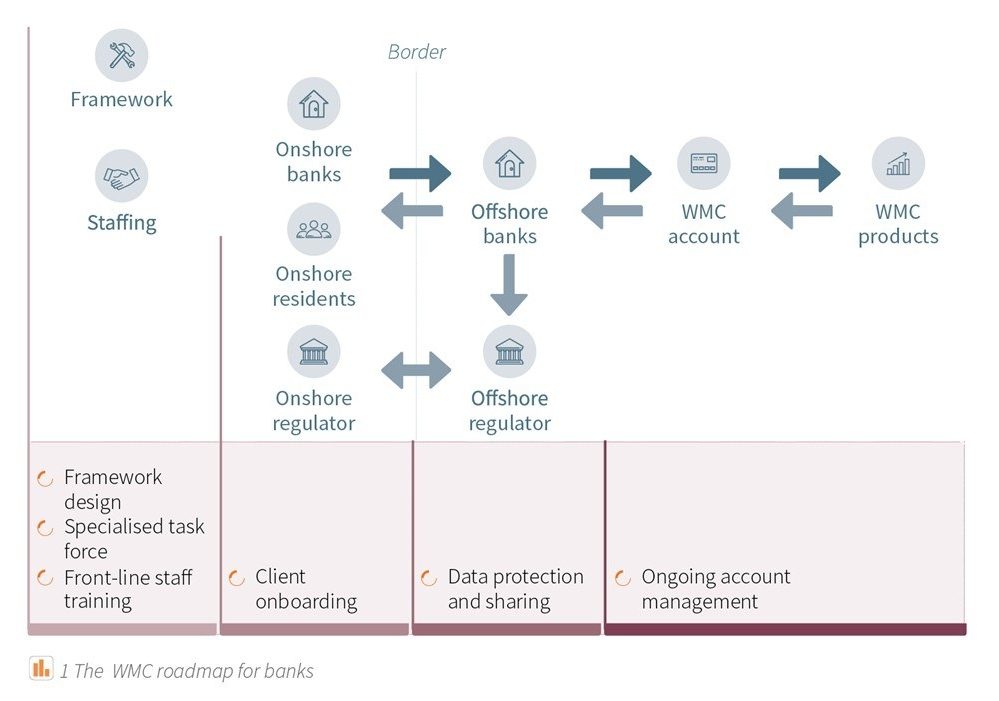 Framework

Staffing

Border

Onshore banks

Onshore residents

Onshore regulator

Offshore banks

Offshore regulator

WMC account

WMC products

Framework design
Specialised task force
Front-line staff training

Client onboarding

Data protection and sharing

Ongoing account management

1 The WMC roadmap for banks